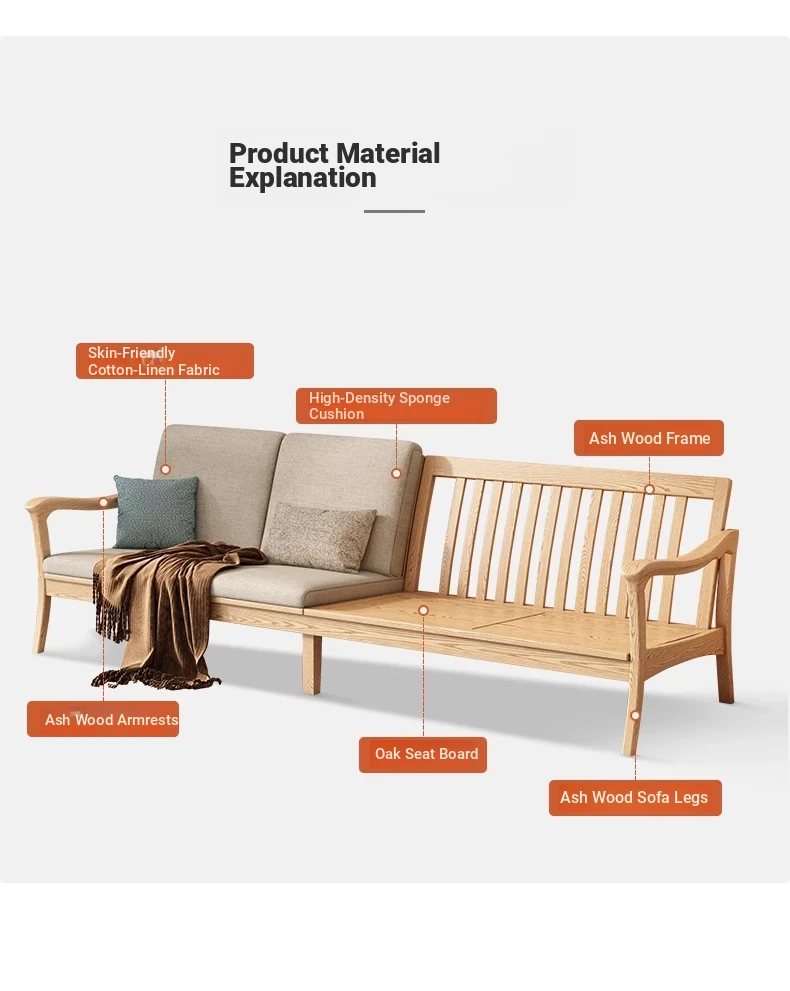 Product Material Explanation

Skin-Friendly Cotton-Linen Fabric

High-Density Sponge Cushion

Ash Wood Frame

Ash Wood Armrests

Oak Seat Board

Ash Wood Sofa Legs